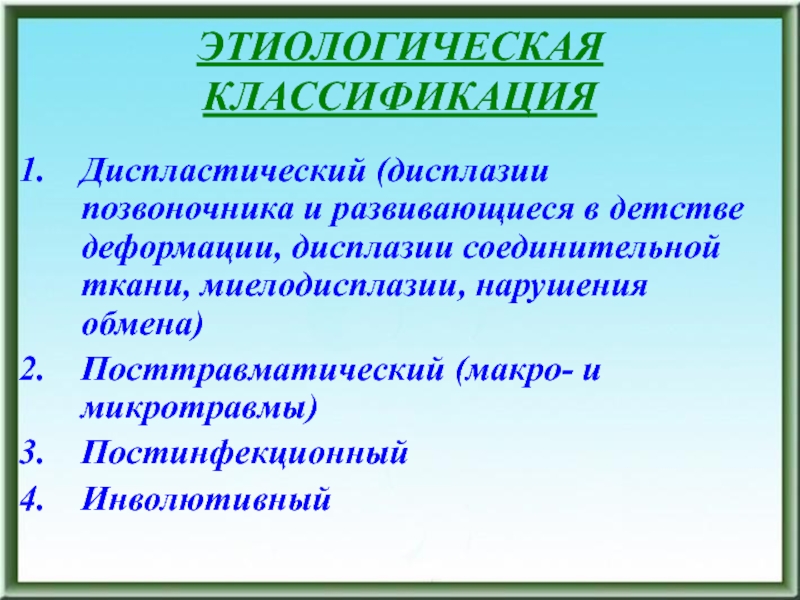 ЭТИОЛОГИЧЕСКАЯ КЛАССИФИКАЦИЯ

1. Диспластический (дисплазии позвоночника и развивающиеся в детстве деформации, дисплазии соединительной ткани, миелодисплазии, нарушения обмена)
2. Посттравматический (макро- и микротравмы)
3. Постинфекционный
4. Инволютивный